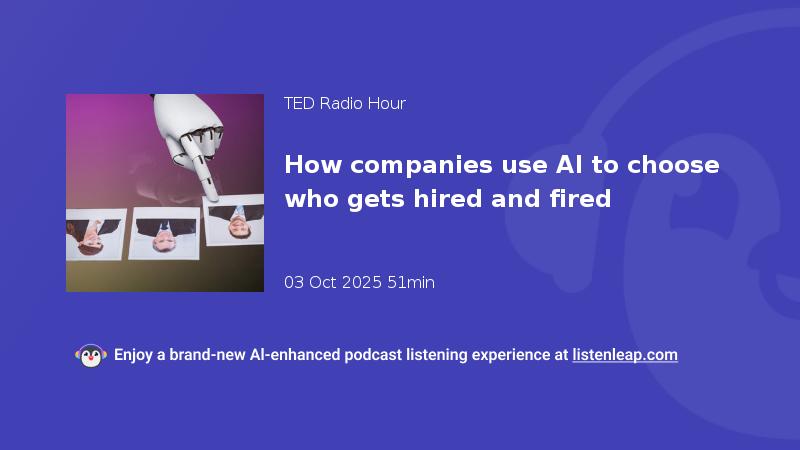 TED Radio Hour

How companies use AI to choose who gets hired and fired

03 Oct 2025 51min

Enjoy a brand-new AI-enhanced podcast listening experience at listenleap.com